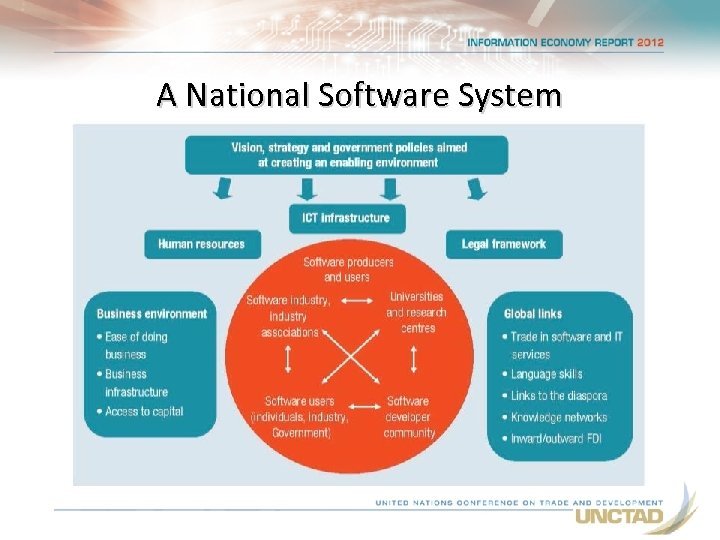 INFORMATION ECONOMY REPORT 2012

A National Software System

Vision, strategy and government policies aimed at creating an enabling environment

ICT infrastructure

Human resources

Legal framework

Software producers and users

Software industry, industry associations

Universities and research centres

Software users (individuals, industry, Government)

Software developer community

Business environment
• Ease of doing business
• Business infrastructure
• Access to capital

Global links
• Trade in software and IT services
• Language skills
• Links to the diaspora
• Knowledge networks
• Inward/outward FDI

UNITED NATIONS CONFERENCE ON TRADE AND DEVELOPMENT
UNCTAD